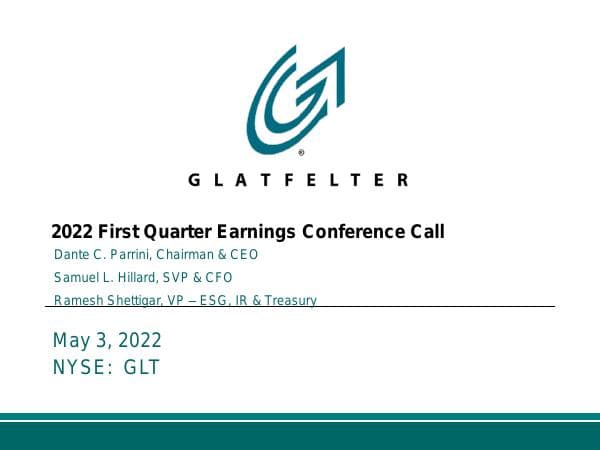 ®

GLATFELTER

2022 First Quarter Earnings Conference Call

Dante C. Parrini, Chairman & CEO

Samuel L. Hillard, SVP & CFO

Ramesh Shettigar, VP – ESG, IR & Treasury

May 3, 2022
NYSE: GLT